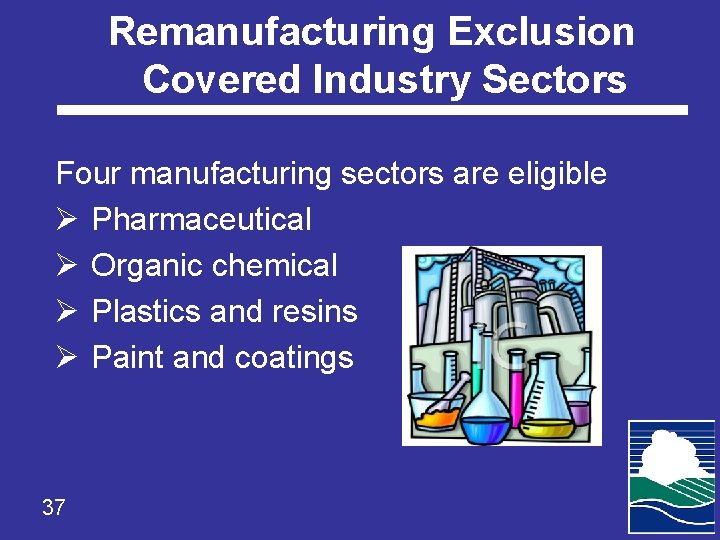 Remanufacturing Exclusion
Covered Industry Sectors

Four manufacturing sectors are eligible
➢ Pharmaceutical
➢ Organic chemical
➢ Plastics and resins
➢ Paint and coatings

37